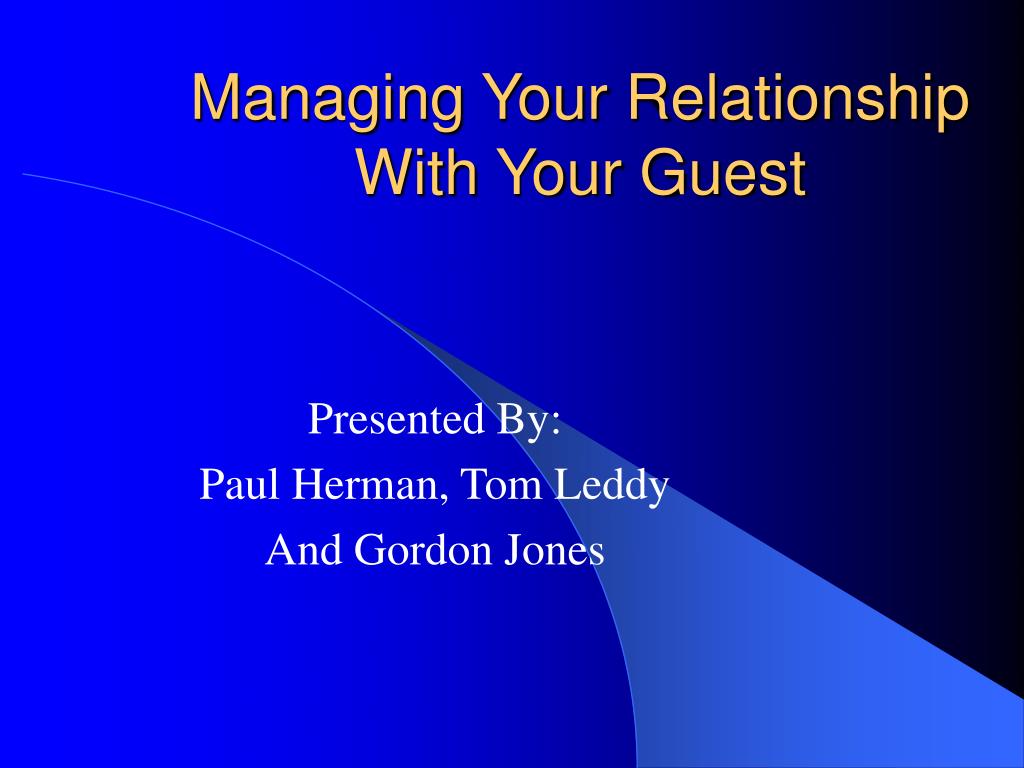 Managing Your Relationship With Your Guest

Presented By:
Paul Herman, Tom Leddy
And Gordon Jones